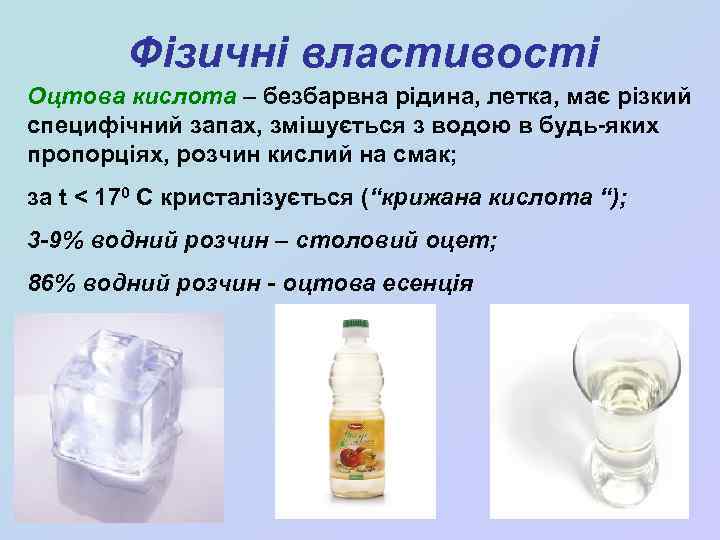 Фізичні властивості

Оцтова кислота – безбарвна рідина, летка, має різкий специфічний запах, змішується з водою в будь-яких пропорціях, розчин кислий на смак;

за t < $17^0$ С кристалізується (“крижана кислота “);

3-9% водний розчин – столовий оцет;

86% водний розчин - оцтова есенція